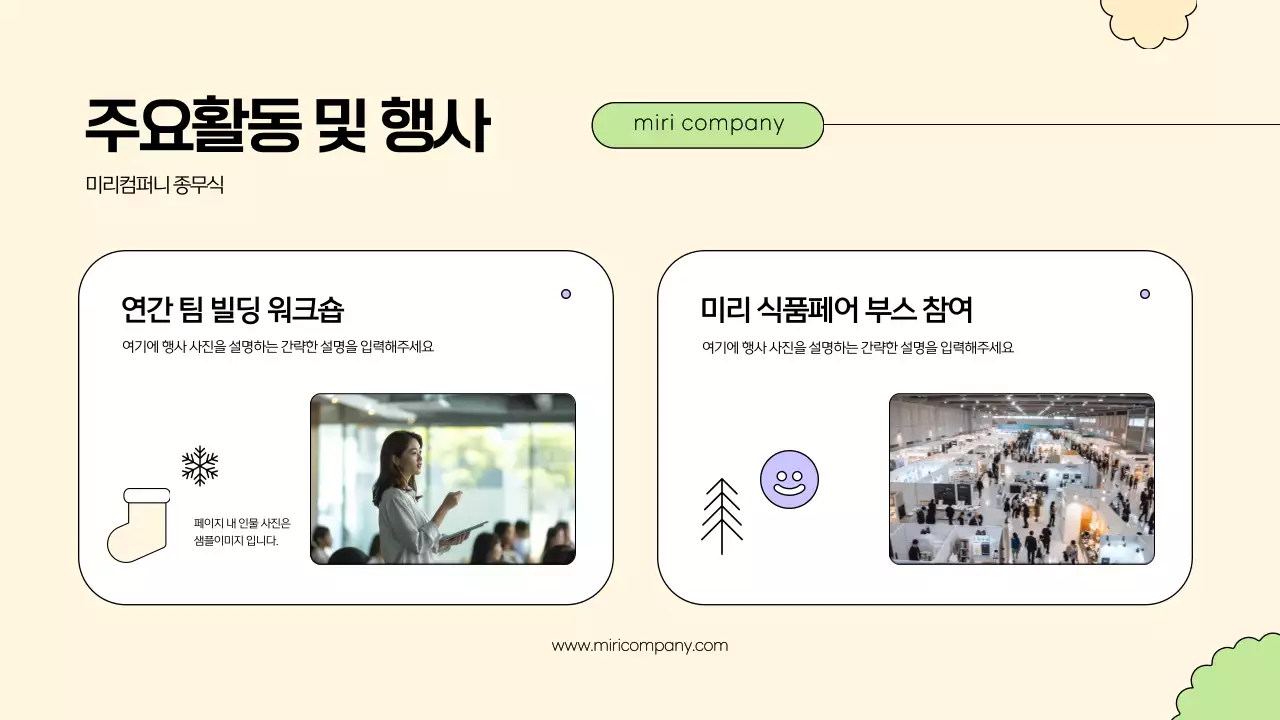 주요활동 및 행사

miri company

미리컴퍼니 종무식

연간 팀 빌딩 워크숍

여기에 행사 사진을 설명하는 간략한 설명을 입력해주세요

페이지 내 인물 사진은 샘플이미지 입니다.

미리 식품페어 부스 참여

여기에 행사 사진을 설명하는 간략한 설명을 입력해주세요

www.miricompany.com